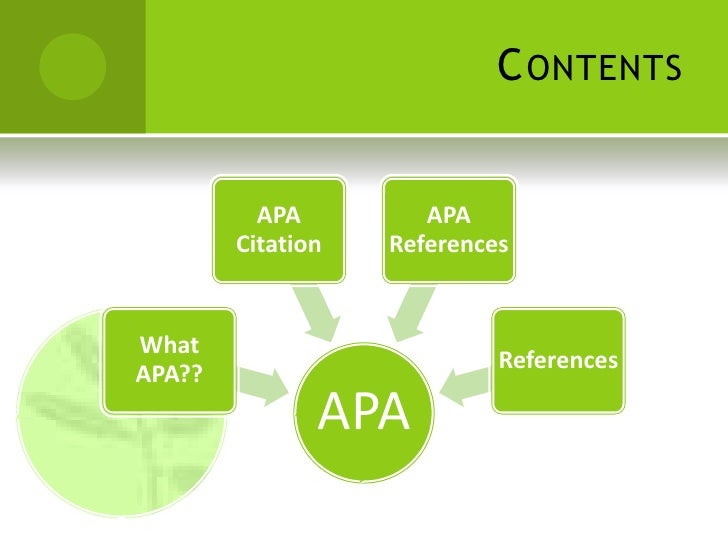 CONTENTS

What APA??

APA Citation

APA References

References

APA